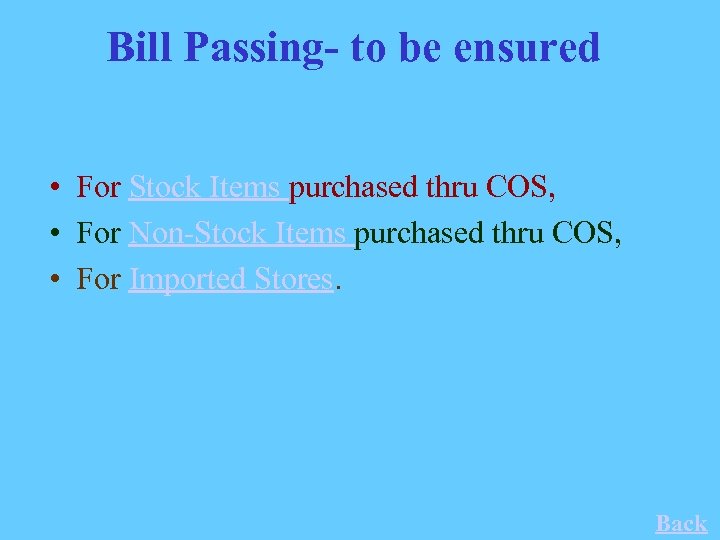 Bill Passing- to be ensured

• For Stock Items purchased thru COS,
• For Non-Stock Items purchased thru COS,
• For Imported Stores.

Back